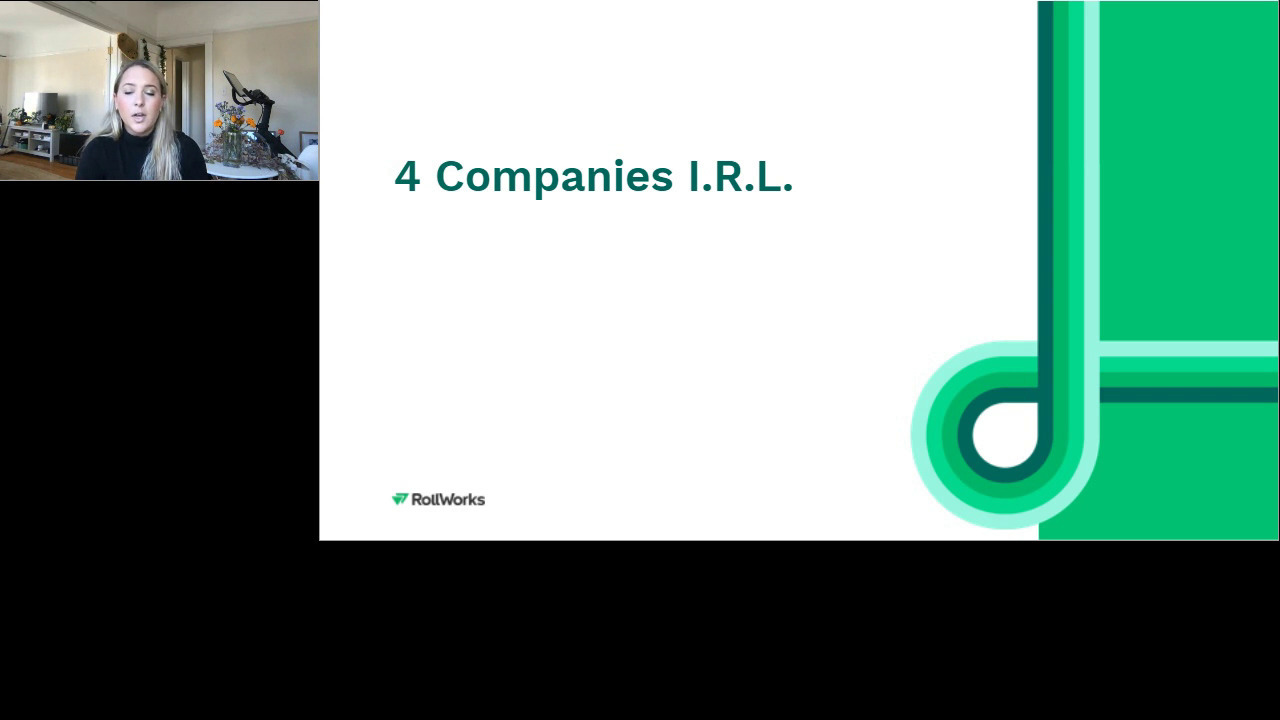 4 Companies I.R.L.

RollWorks